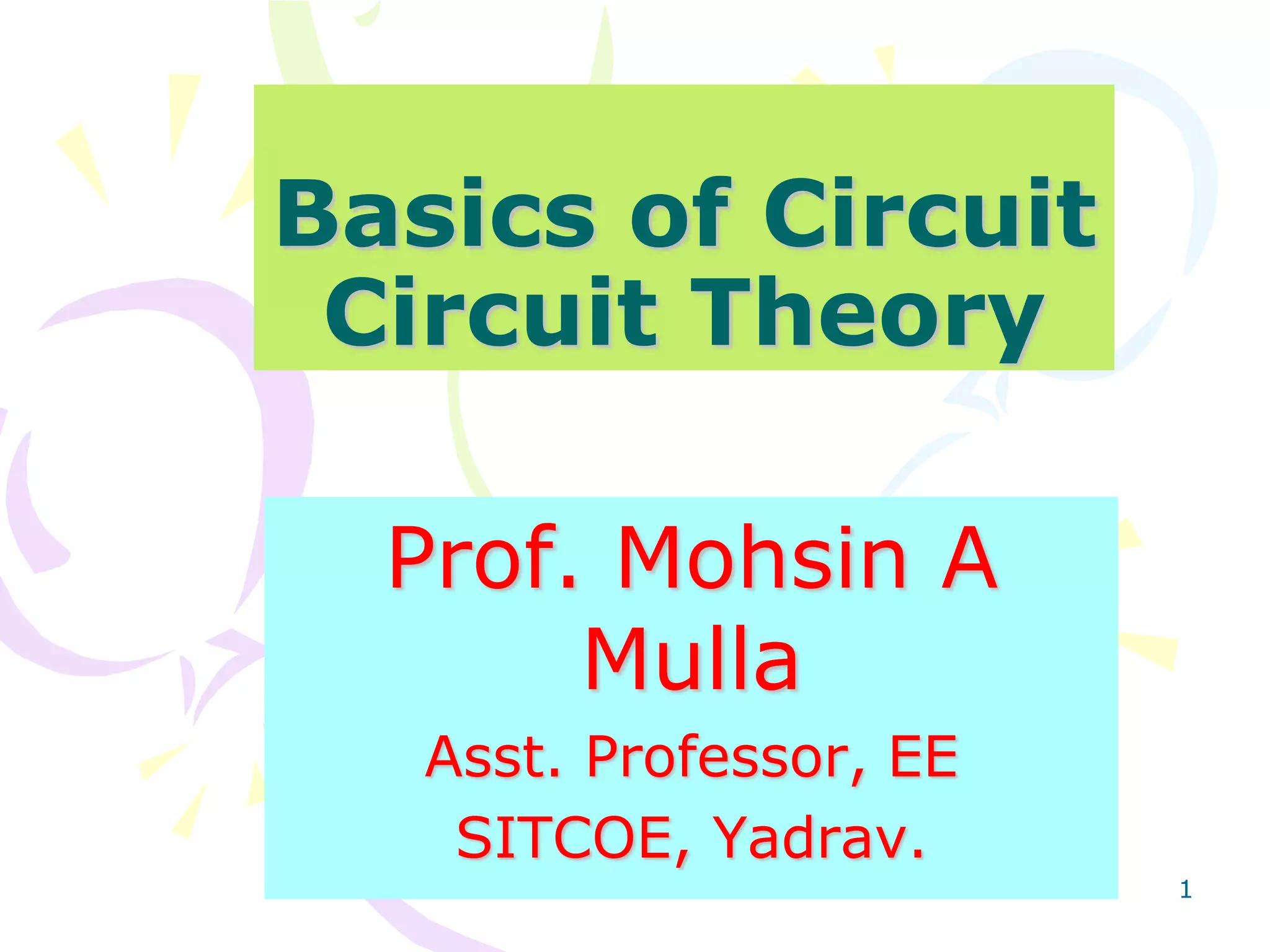 Basics of Circuit
Circuit Theory

Prof. Mohsin A Mulla
Asst. Professor, EE
SITCOE, Yadrav.

1